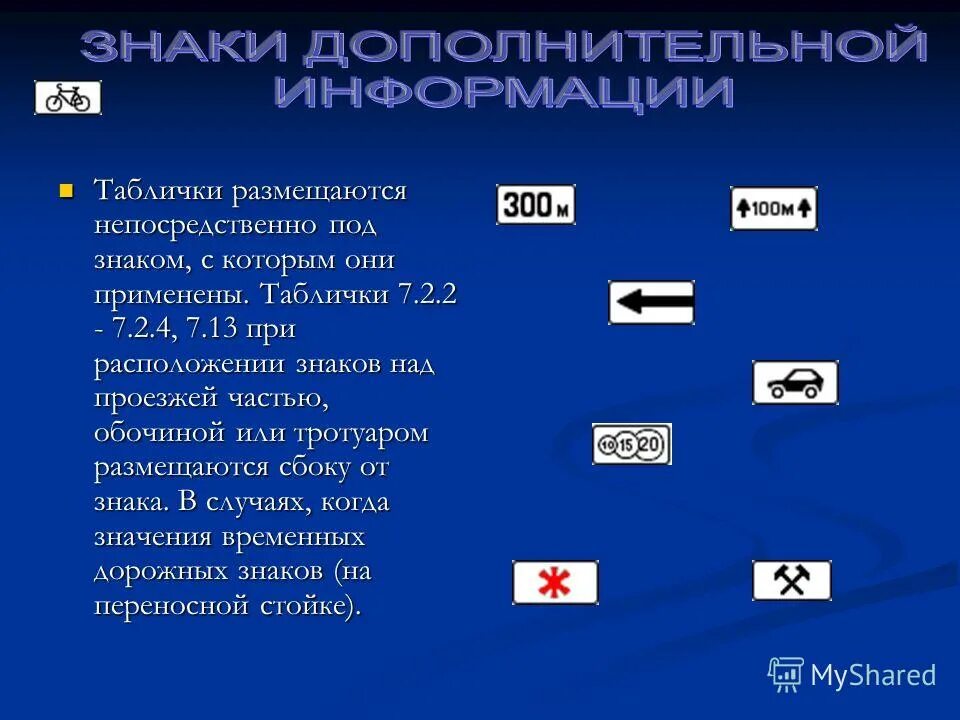 ЗНАКИ ДОПОЛНИТЕЛЬНОЙ ИНФОРМАЦИИ

Таблички размещаются непосредственно под знаком, с которым они применены. Таблички 7.2.2 - 7.2.4, 7.13 при расположении знаков над проезжей частью, обочиной или тротуаром размещаются сбоку от знака. В случаях, когда значения временных дорожных знаков (на переносной стойке).

300 м

100м

10 15 20

MyShared